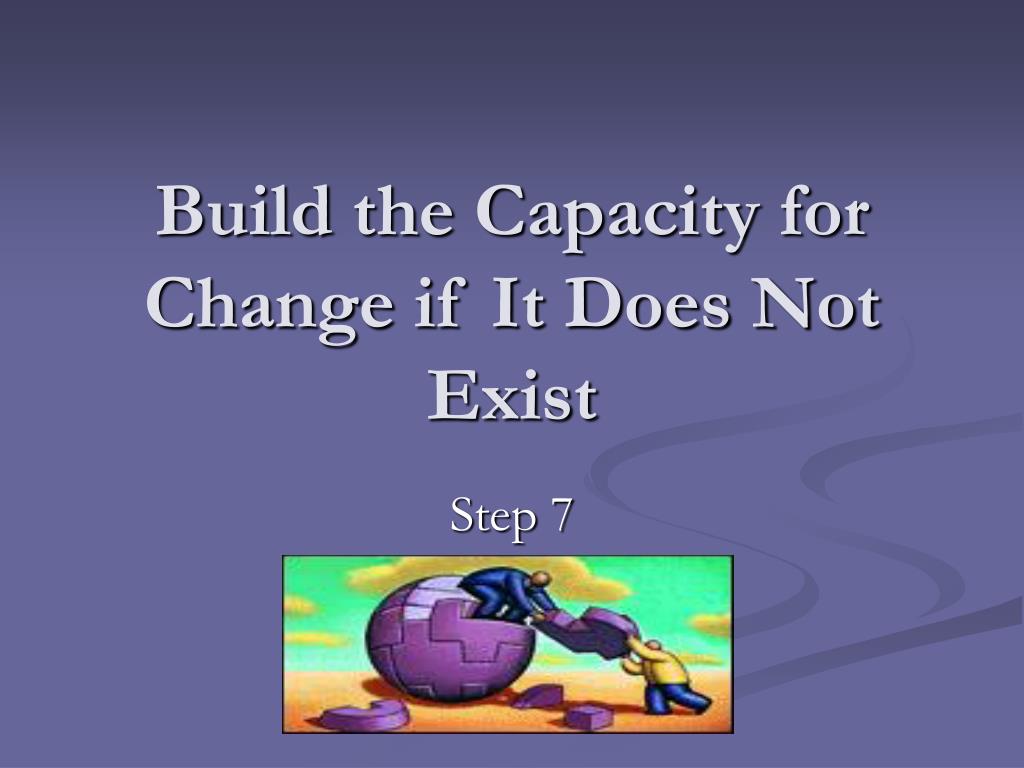 Build the Capacity for Change if It Does Not Exist

Step 7